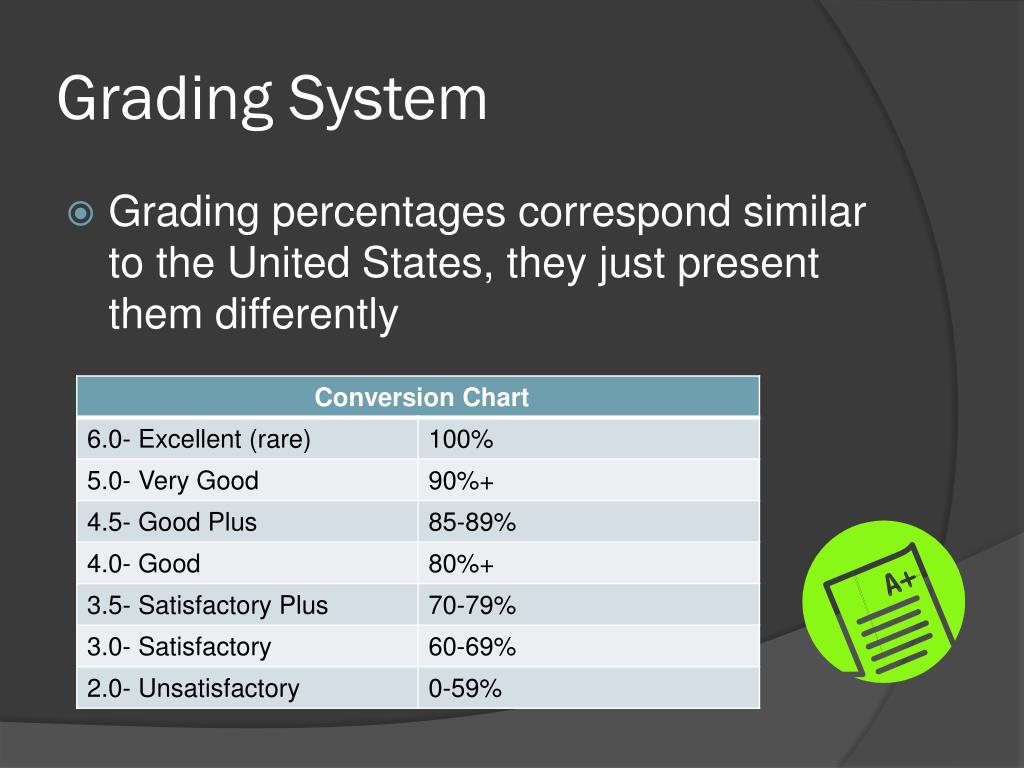 Grading System

Grading percentages correspond similar to the United States, they just present them differently

| Conversion Chart | |
|---|---|
| 6.0- Excellent (rare) | 100% |
| 5.0- Very Good | 90%+ |
| 4.5- Good Plus | 85-89% |
| 4.0- Good | 80%+ |
| 3.5- Satisfactory Plus | 70-79% |
| 3.0- Satisfactory | 60-69% |
| 2.0- Unsatisfactory | 0-59% |

A+